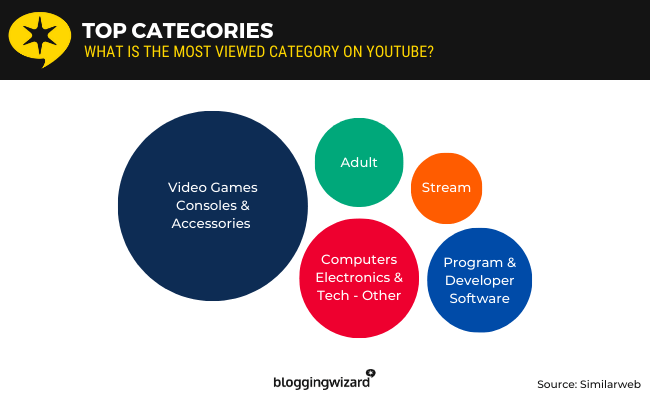 TOP CATEGORIES
WHAT IS THE MOST VIEWED CATEGORY ON YOUTUBE?

Video Games Consoles & Accessories

Adult

Stream

Computers Electronics & Tech - Other

Program & Developer Software

bloggingwizard

Source: Similarweb